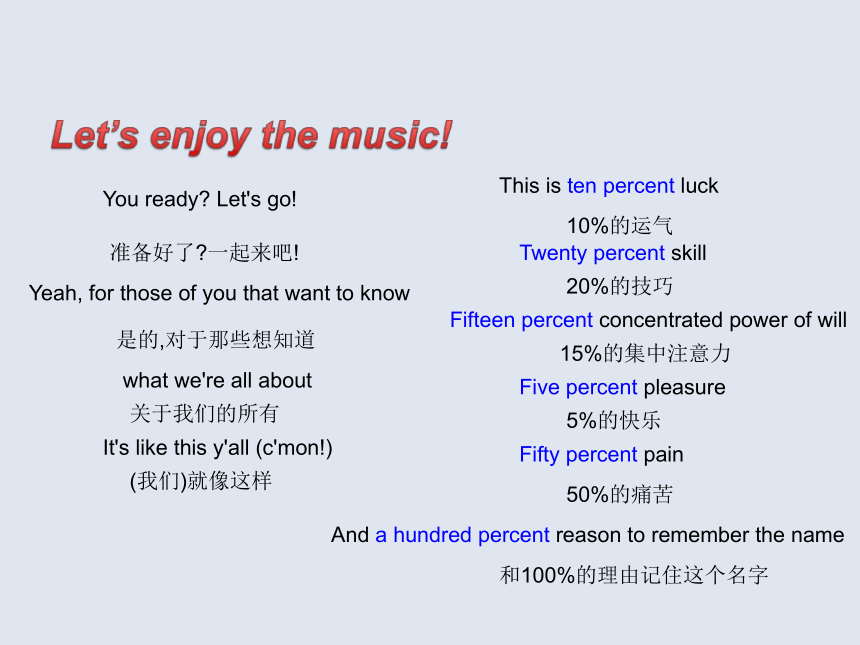 Let's enjoy the music!

You ready? Let's go!

准备好了?一起来吧!

Yeah, for those of you that want to know

是的,对于那些想知道

what we're all about

关于我们的所有

It's like this y'all (c'mon!)

(我们)就像这样

This is ten percent luck

10%的运气

Twenty percent skill

20%的技巧

Fifteen percent concentrated power of will

15%的集中注意力

Five percent pleasure

5%的快乐

Fifty percent pain

50%的痛苦

And a hundred percent reason to remember the name

和100%的理由记住这个名字